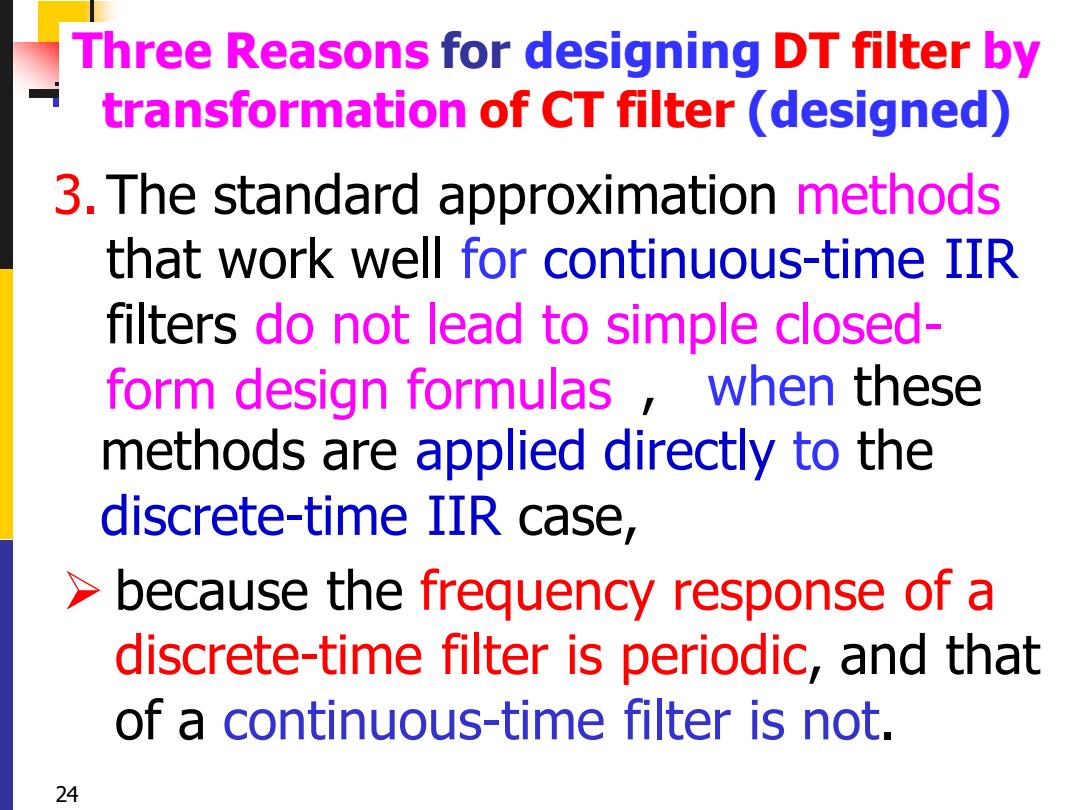 Three Reasons for designing DT filter by transformation of CT filter (designed)

3. The standard approximation methods that work well for continuous-time IIR filters do not lead to simple closed-form design formulas ， when these methods are applied directly to the discrete-time IIR case,

➢ because the frequency response of a discrete-time filter is periodic, and that of a continuous-time filter is not.

24